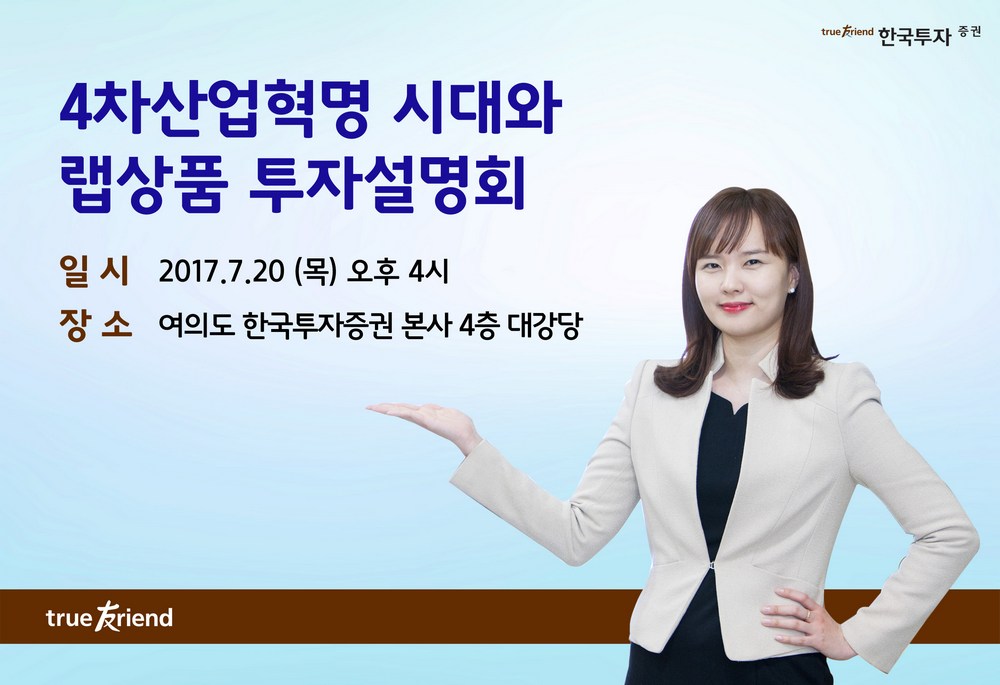 true友riend 한국투자 증권

4차산업혁명 시대와
랩상품 투자설명회

일 시 2017.7.20 (목) 오후 4시
장 소 여의도 한국투자증권 본사 4층 대강당

true友riend